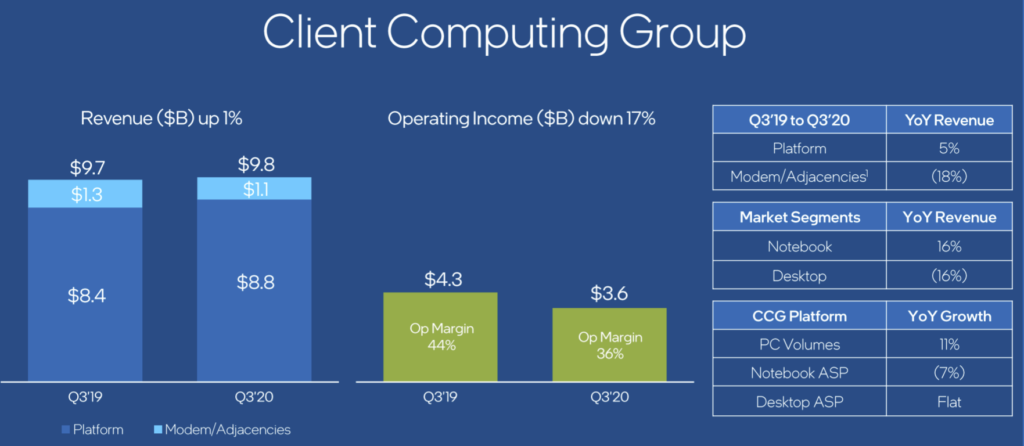 Client Computing Group

Revenue ($B) up 1%

$9.7
$1.3
$8.4
Q3'19

$9.8
$1.1
$8.8
Q3'20

Platform   Modem/Adjacencies

Operating Income ($B) down 17%

$4.3
Op Margin 44%
Q3'19

$3.6
Op Margin 36%
Q3'20

| Q3'19 to Q3'20 | YoY Revenue |
|---|---|
| Platform | 5% |
| Modem/Adjacencies$^1$ | (18%) |

| Market Segments | YoY Revenue |
|---|---|
| Notebook | 16% |
| Desktop | (16%) |

| CCG Platform | YoY Growth |
|---|---|
| PC Volumes | 11% |
| Notebook ASP | (7%) |
| Desktop ASP | Flat |